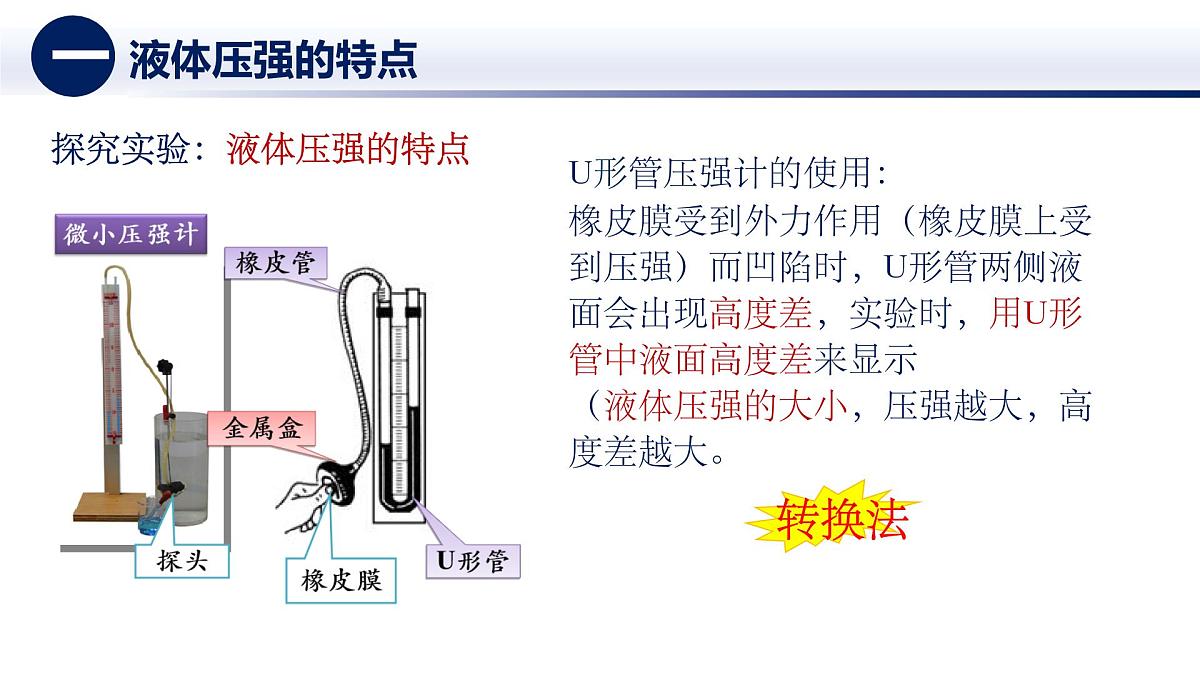 一 液体压强的特点

探究实验：液体压强的特点

微小压强计

橡皮管

金属盒

探头

橡皮膜

U形管

U形管压强计的使用：
橡皮膜受到外力作用（橡皮膜上受到压强）而凹陷时，U形管两侧液面会出现高度差，实验时，用U形管中液面高度差来显示（液体压强的大小，压强越大，高度差越大。

转换法